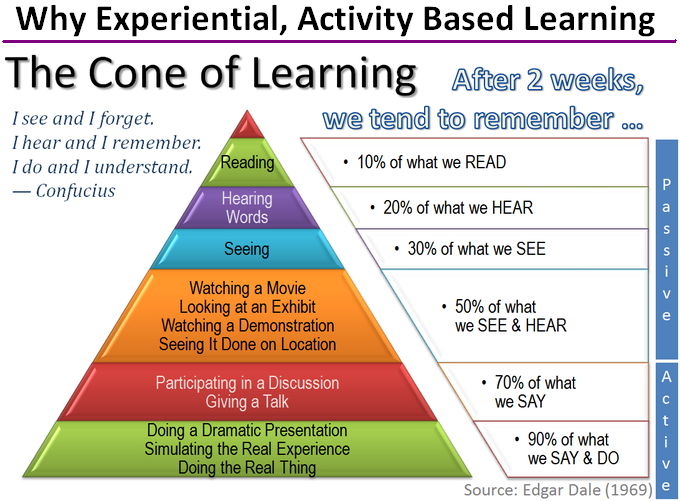 Why Experiential, Activity Based Learning

The Cone of Learning

After 2 weeks, we tend to remember ...

I see and I forget.
I hear and I remember.
I do and I understand.
— Confucius

Reading

Hearing Words

Seeing

Watching a Movie
Looking at an Exhibit
Watching a Demonstration
Seeing It Done on Location

Participating in a Discussion
Giving a Talk

Doing a Dramatic Presentation
Simulating the Real Experience
Doing the Real Thing

• 10% of what we READ

• 20% of what we HEAR

• 30% of what we SEE

• 50% of what we SEE & HEAR

• 70% of what we SAY

• 90% of what we SAY & DO

Passive

Active

Source: Edgar Dale (1969)